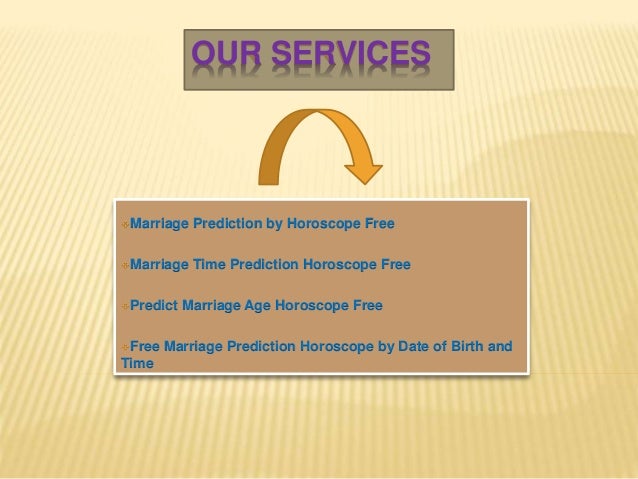 OUR SERVICES

Marriage Prediction by Horoscope Free

Marriage Time Prediction Horoscope Free

Predict Marriage Age Horoscope Free

Free Marriage Prediction Horoscope by Date of Birth and Time